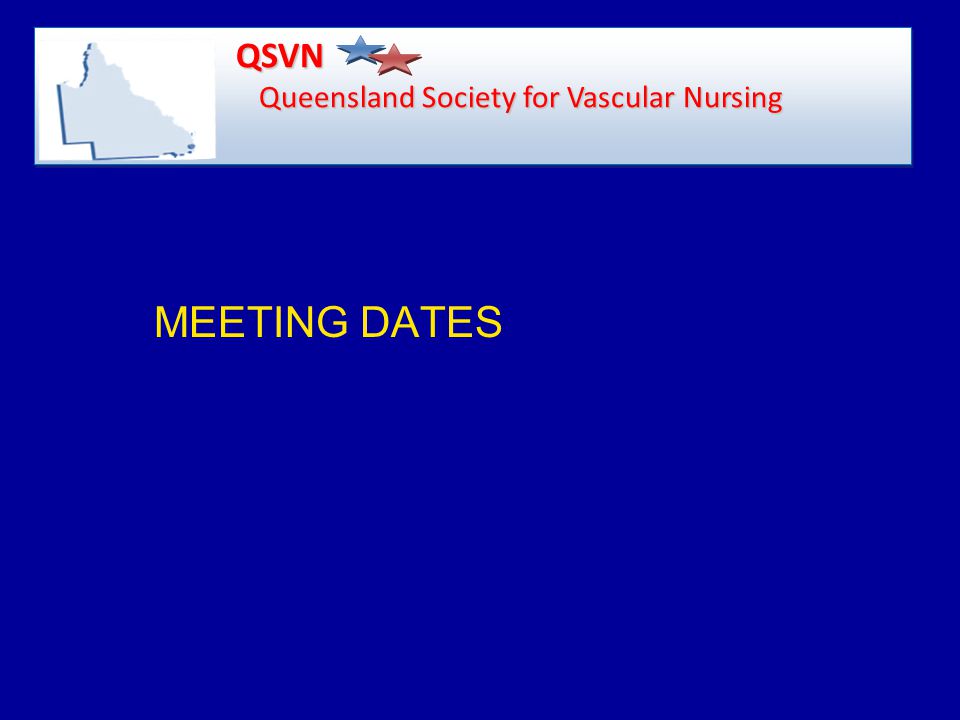 QSVN
Queensland Society for Vascular Nursing

MEETING DATES